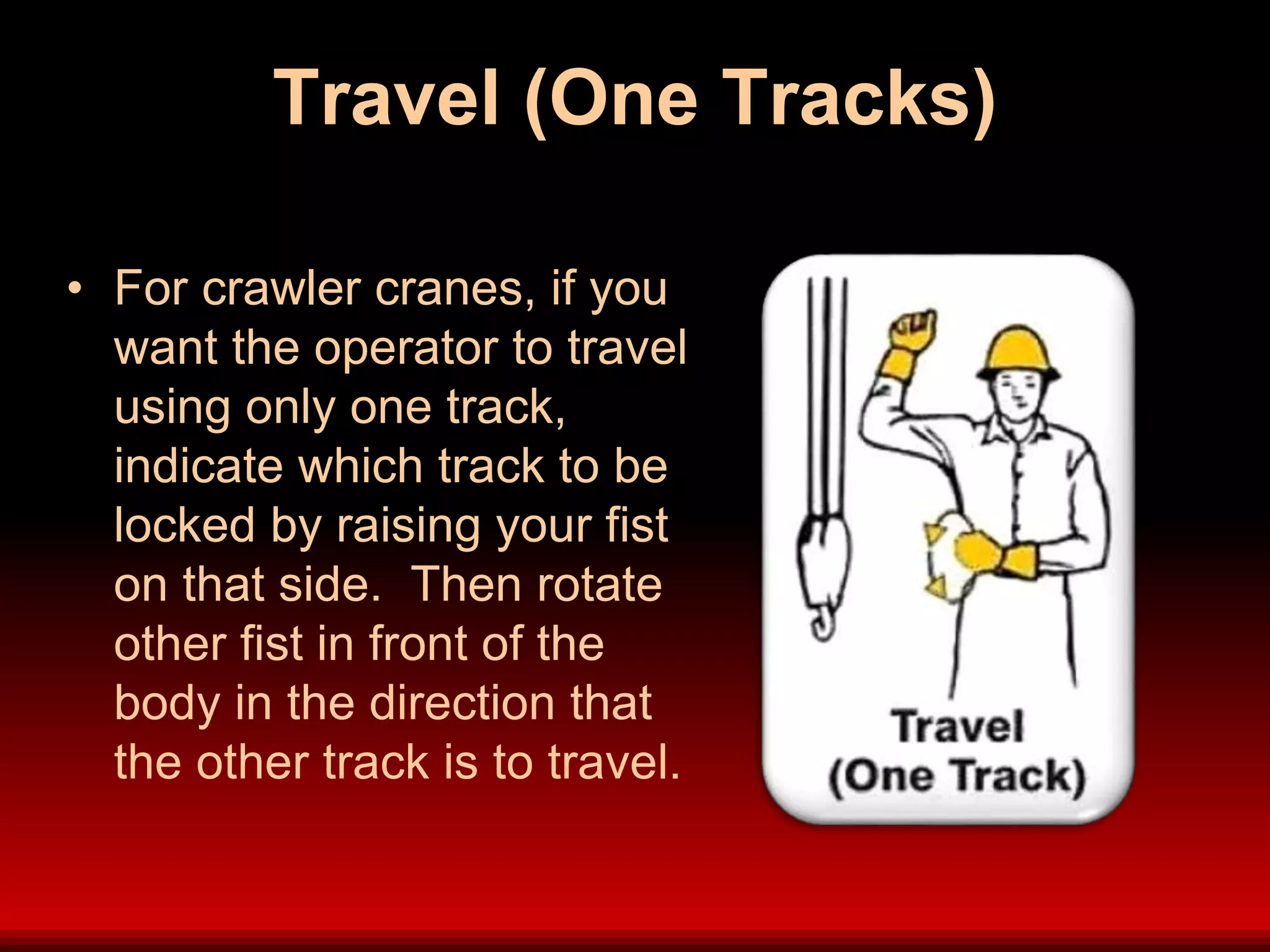 Travel (One Tracks)

• For crawler cranes, if you want the operator to travel using only one track, indicate which track to be locked by raising your fist on that side. Then rotate other fist in front of the body in the direction that the other track is to travel.

Travel (One Track)